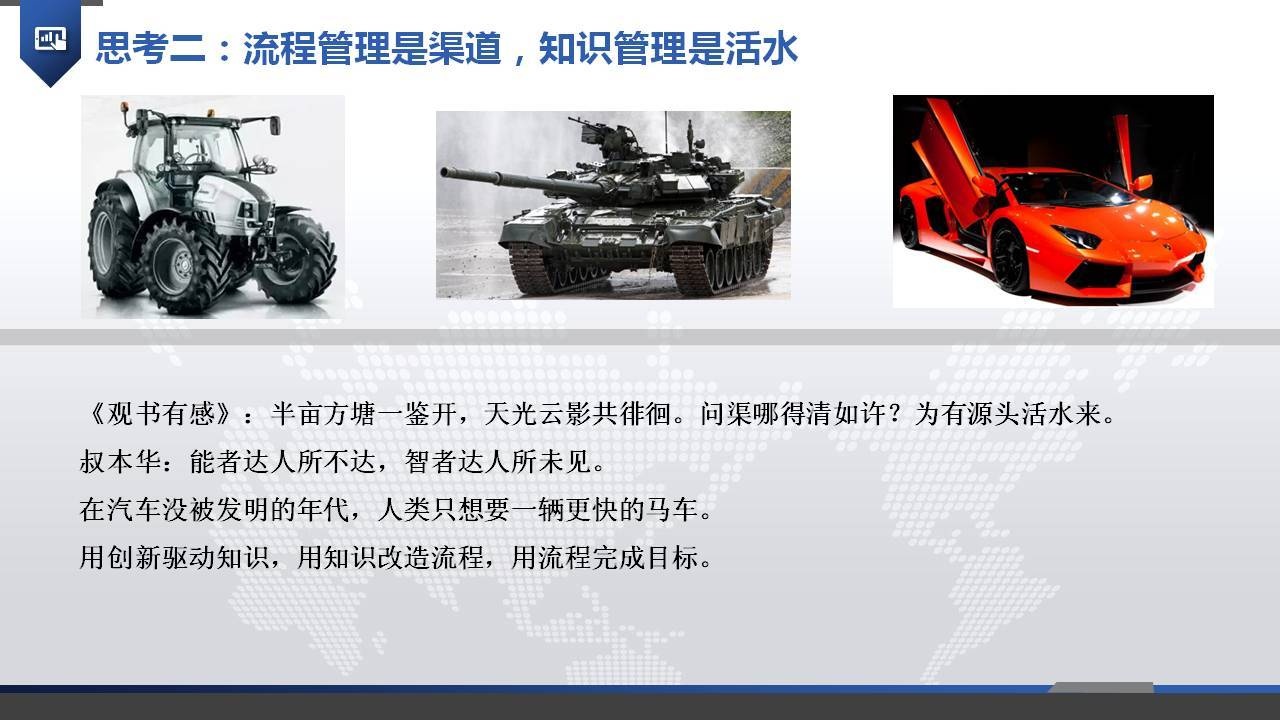 思考二：流程管理是渠道，知识管理是活水

《观书有感》：半亩方塘一鉴开，天光云影共徘徊。问渠哪得清如许？为有源头活水来。
叔本华：能者达人所不达，智者达人所未见。
在汽车没被发明的年代，人类只想要一辆更快的马车。
用创新驱动知识，用知识改造流程，用流程完成目标。